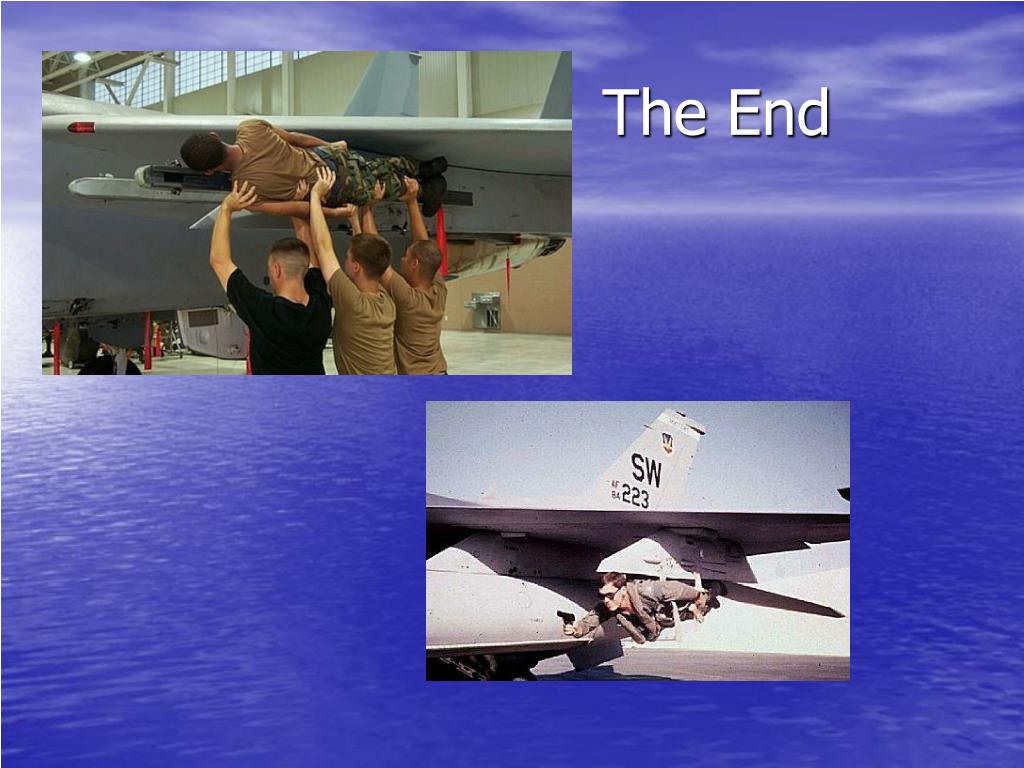 The End

SW
AF 84
223